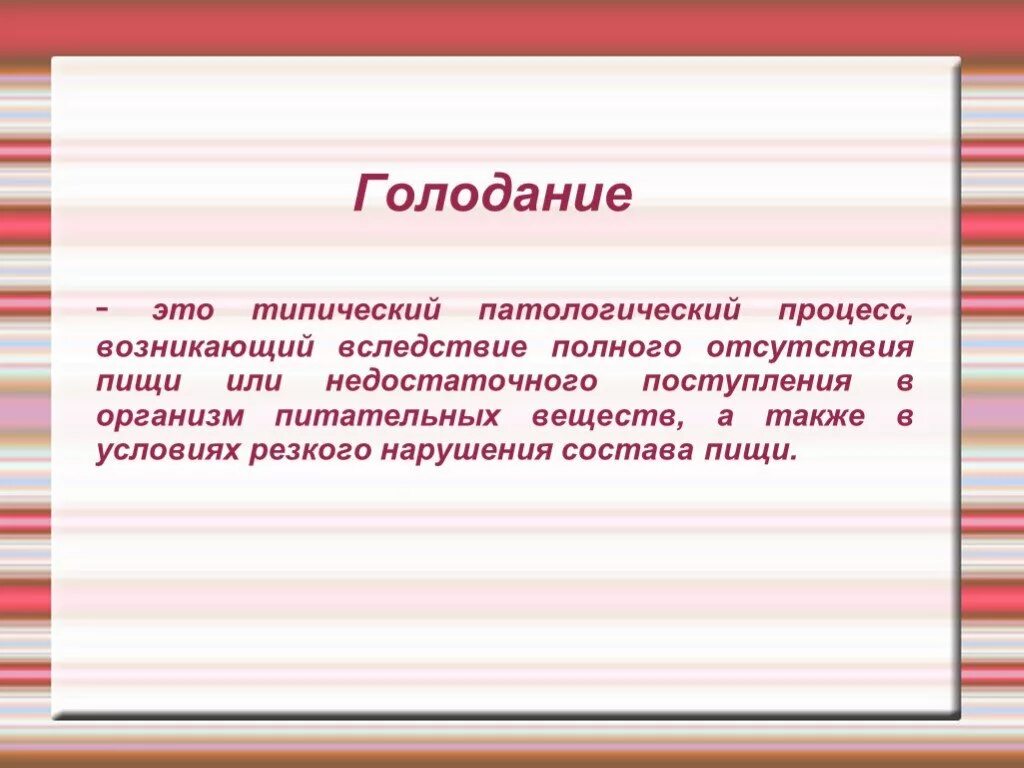 Голодание

- это типический патологический процесс, возникающий вследствие полного отсутствия пищи или недостаточного поступления в организм питательных веществ, а также в условиях резкого нарушения состава пищи.